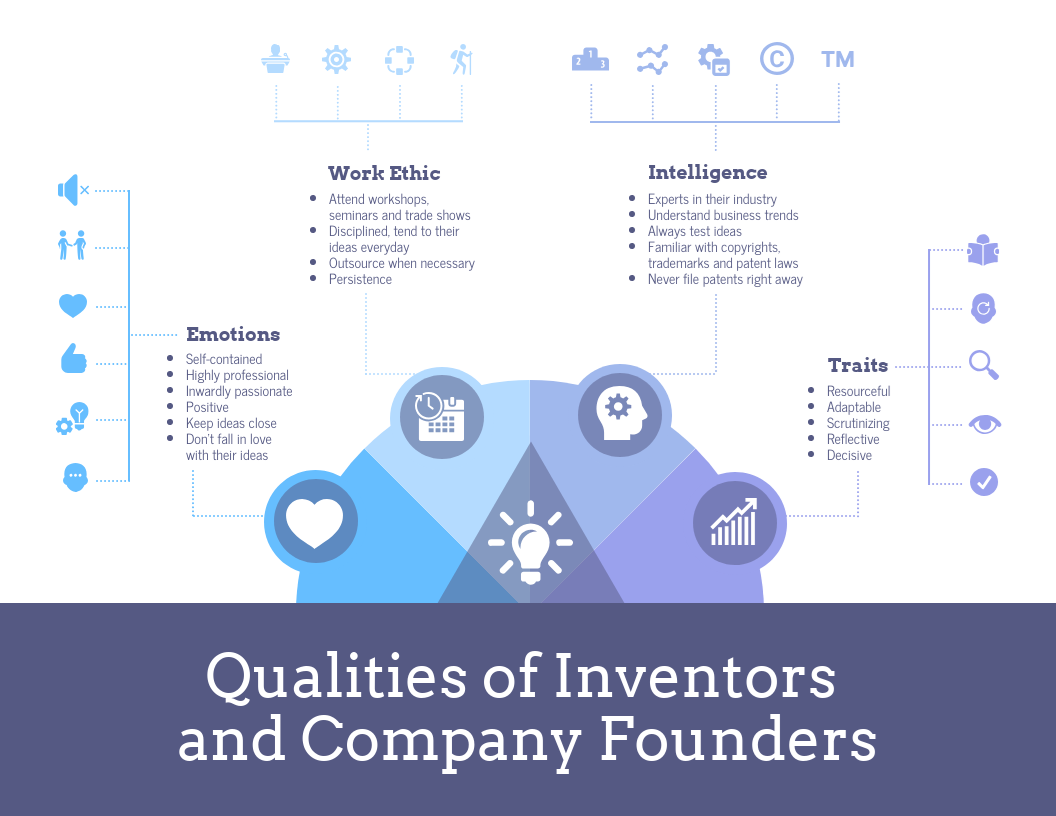 TM

Work Ethic
- Attend workshops, seminars and trade shows
- Disciplined, tend to their ideas everyday
- Outsource when necessary
- Persistence

Intelligence
- Experts in their industry
- Understand business trends
- Always test ideas
- Familiar with copyrights, trademarks and patent laws
- Never file patents right away

Emotions
- Self-contained
- Highly professional
- Inwardly passionate
- Positive
- Keep ideas close
- Don't fall in love with their ideas

Traits
- Resourceful
- Adaptable
- Scrutinizing
- Reflective
- Decisive

Qualities of Inventors and Company Founders